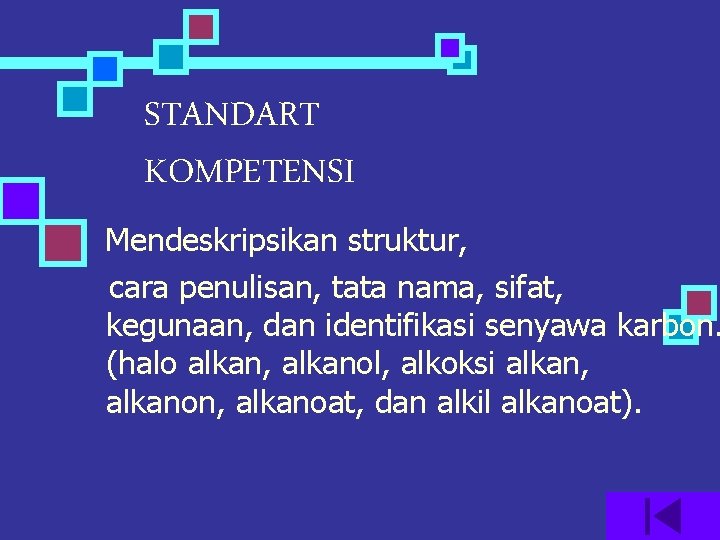 STANDART

KOMPETENSI

Mendeskripsikan struktur,

cara penulisan, tata nama, sifat, kegunaan, dan identifikasi senyawa karbon. (halo alkan, alkanol, alkoksi alkan, alkanon, alkanoat, dan alkil alkanoat).